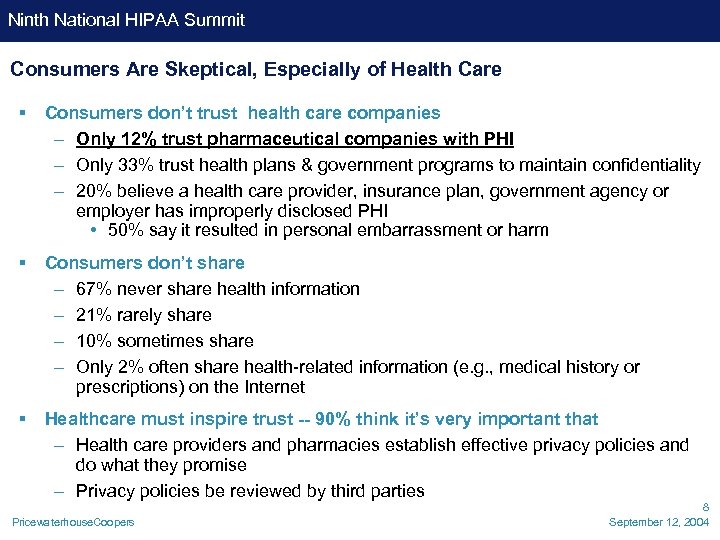 Ninth National HIPAA Summit

Consumers Are Skeptical, Especially of Health Care

▪ Consumers don't trust health care companies
– Only 12% trust pharmaceutical companies with PHI
– Only 33% trust health plans & government programs to maintain confidentiality
– 20% believe a health care provider, insurance plan, government agency or employer has improperly disclosed PHI
• 50% say it resulted in personal embarrassment or harm

▪ Consumers don't share
– 67% never share health information
– 21% rarely share
– 10% sometimes share
– Only 2% often share health-related information (e.g., medical history or prescriptions) on the Internet

▪ Healthcare must inspire trust -- 90% think it's very important that
– Health care providers and pharmacies establish effective privacy policies and do what they promise
– Privacy policies be reviewed by third parties

8

PricewaterhouseCoopers

September 12, 2004